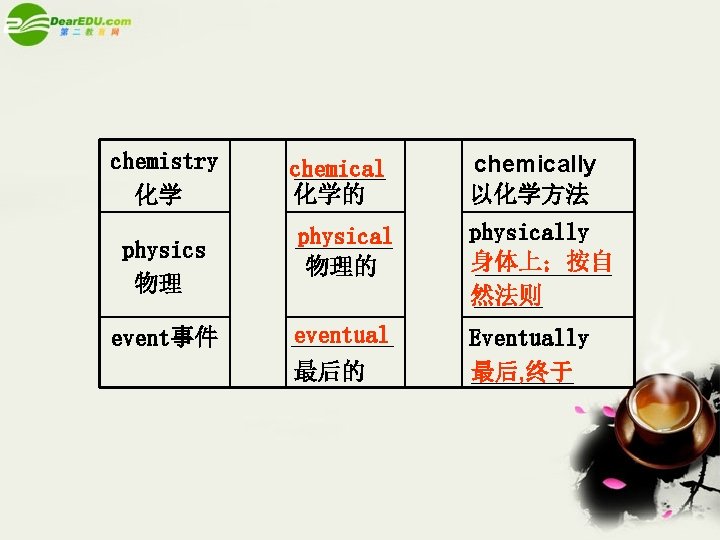 DearEDU.com
第二教育网

| chemistry 化学 | | chemical 化学的 | | chemically 以化学方法 |
|---|---|---|---|---|
| physics 物理 | | physical 物理的 | | physically 身体上；按自然法则 |
| event事件 | | eventual 最后的 | | Eventually 最后,终于 |